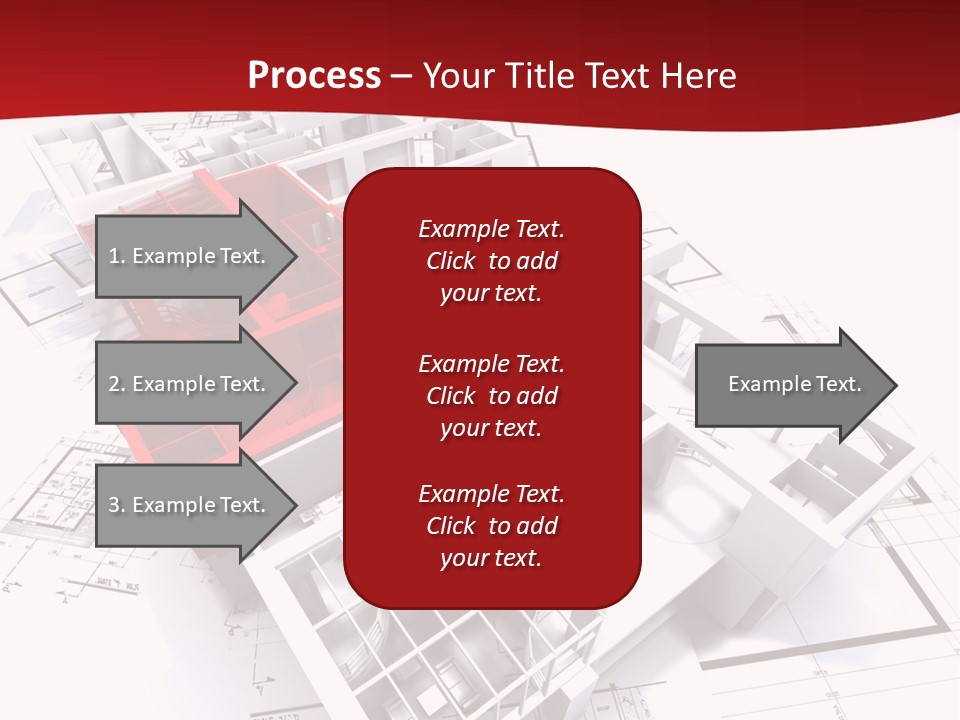 Process – Your Title Text Here

1. Example Text.

2. Example Text.

3. Example Text.

Example Text. Click to add your text.

Example Text. Click to add your text.

Example Text. Click to add your text.

Example Text.